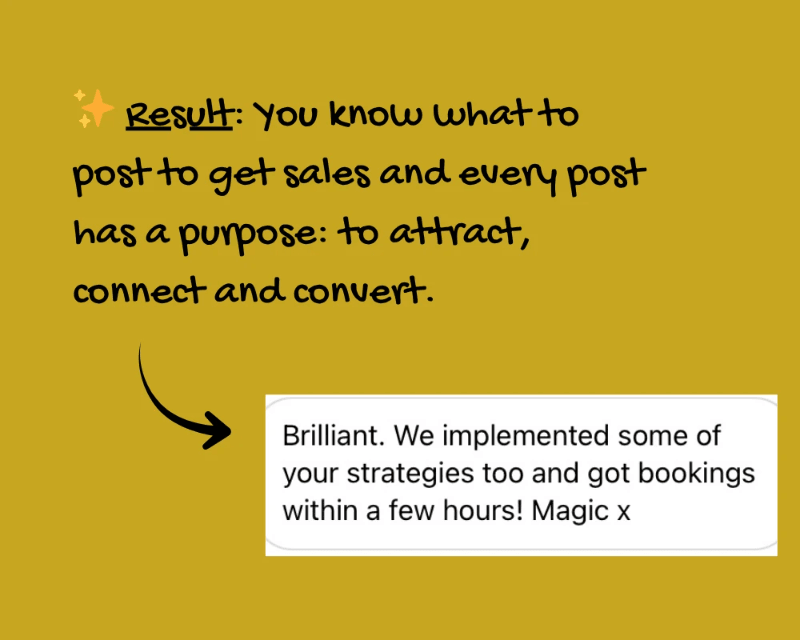 ✨ Result: You know what to post to get sales and every post has a purpose: to attract, connect and convert.

Brilliant. We implemented some of your strategies too and got bookings within a few hours! Magic x